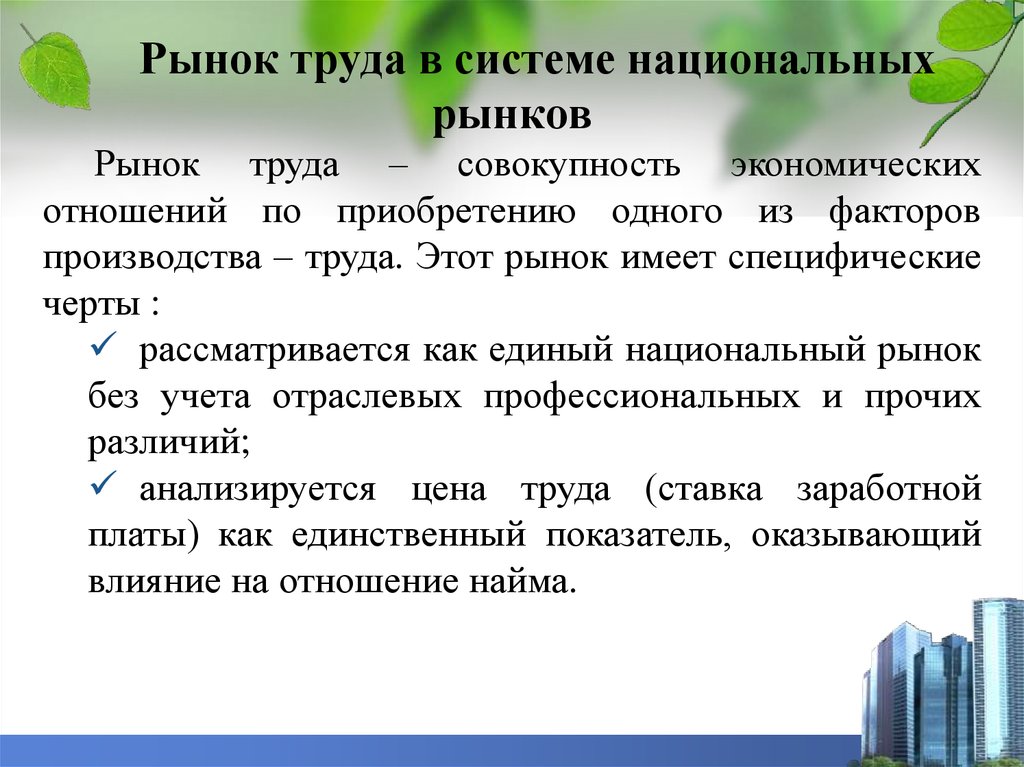 Рынок труда в системе национальных рынков

Рынок труда – совокупность экономических отношений по приобретению одного из факторов производства – труда. Этот рынок имеет специфические черты :

✓ рассматривается как единый национальный рынок без учета отраслевых профессиональных и прочих различий;

✓ анализируется цена труда (ставка заработной платы) как единственный показатель, оказывающий влияние на отношение найма.